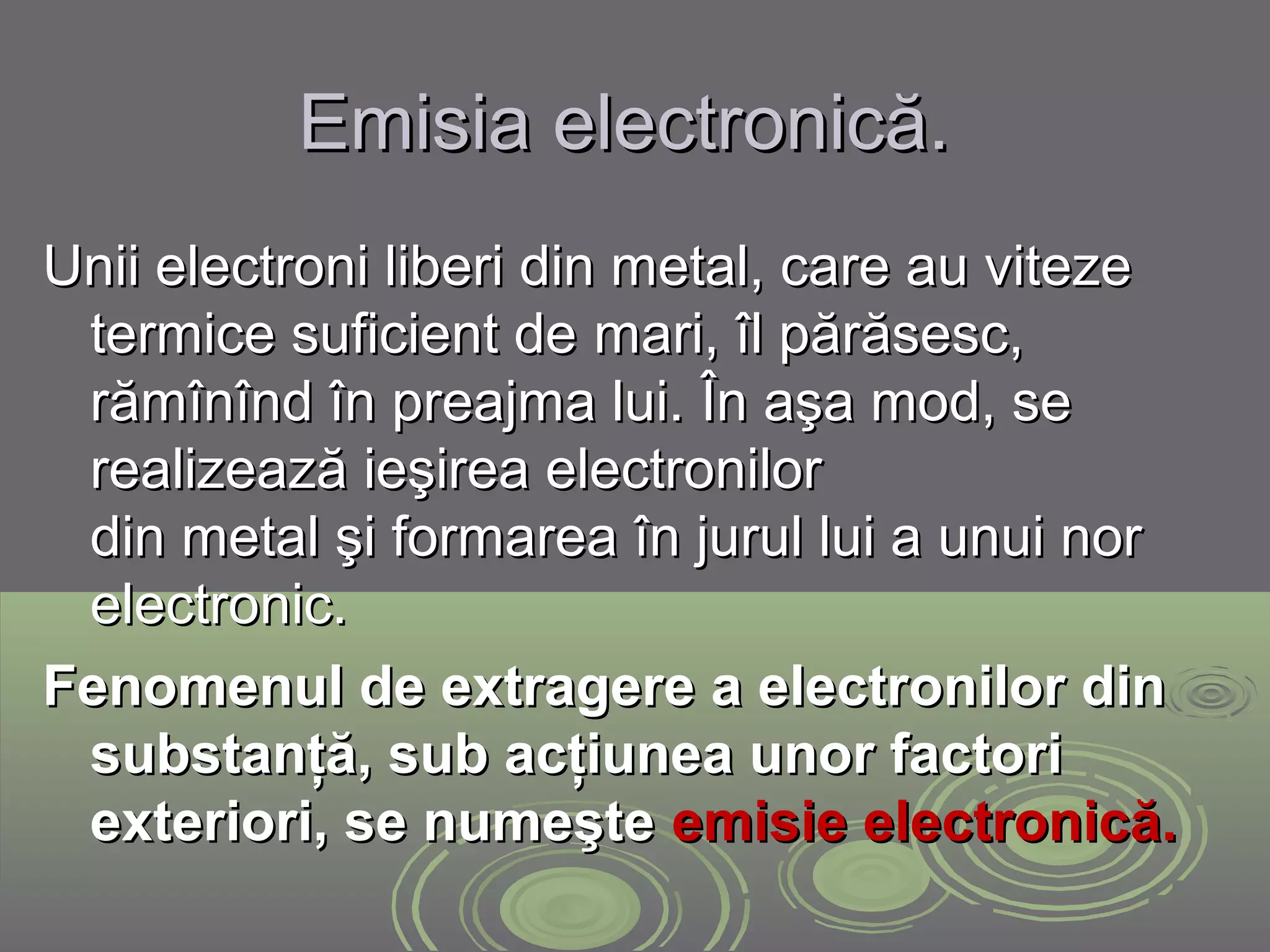 Emisia electronică.

Unii electroni liberi din metal, care au viteze termice suficient de mari, îl părăsesc, rămînînd în preajma lui. În aşa mod, se realizează ieşirea electronilor din metal şi formarea în jurul lui a unui nor electronic.

Fenomenul de extragere a electronilor din substanță, sub acțiunea unor factori exteriori, se numeşte emisie electronică.